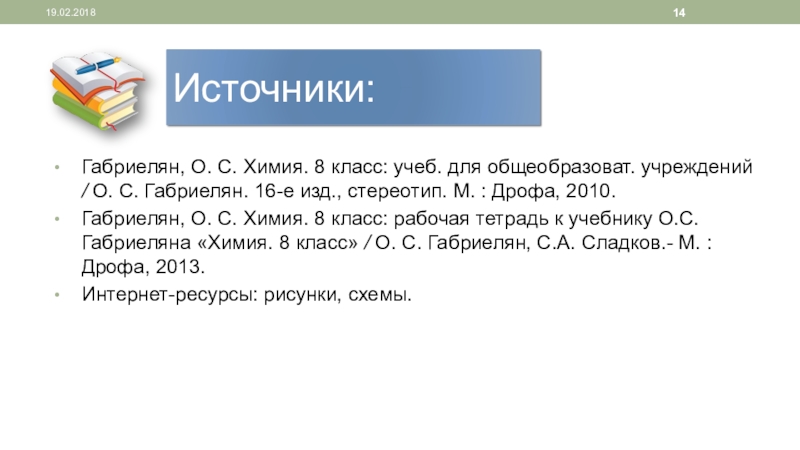 19.02.2018

14

Источники:

• Габриелян, О. С. Химия. 8 класс: учеб. для общеобразоват. учреждений / О. С. Габриелян. 16-е изд., стереотип. М. : Дрофа, 2010.
• Габриелян, О. С. Химия. 8 класс: рабочая тетрадь к учебнику О.С. Габриеляна «Химия. 8 класс» / О. С. Габриелян, С.А. Сладков.- М. : Дрофа, 2013.
• Интернет-ресурсы: рисунки, схемы.